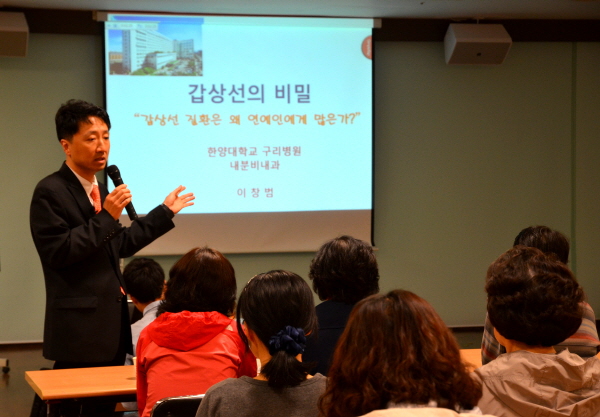 갑상선의 비밀

"갑상선 질환은 왜 연예인에게 많은가?"

한양대학교 구리병원
내분비내과

이 창 범